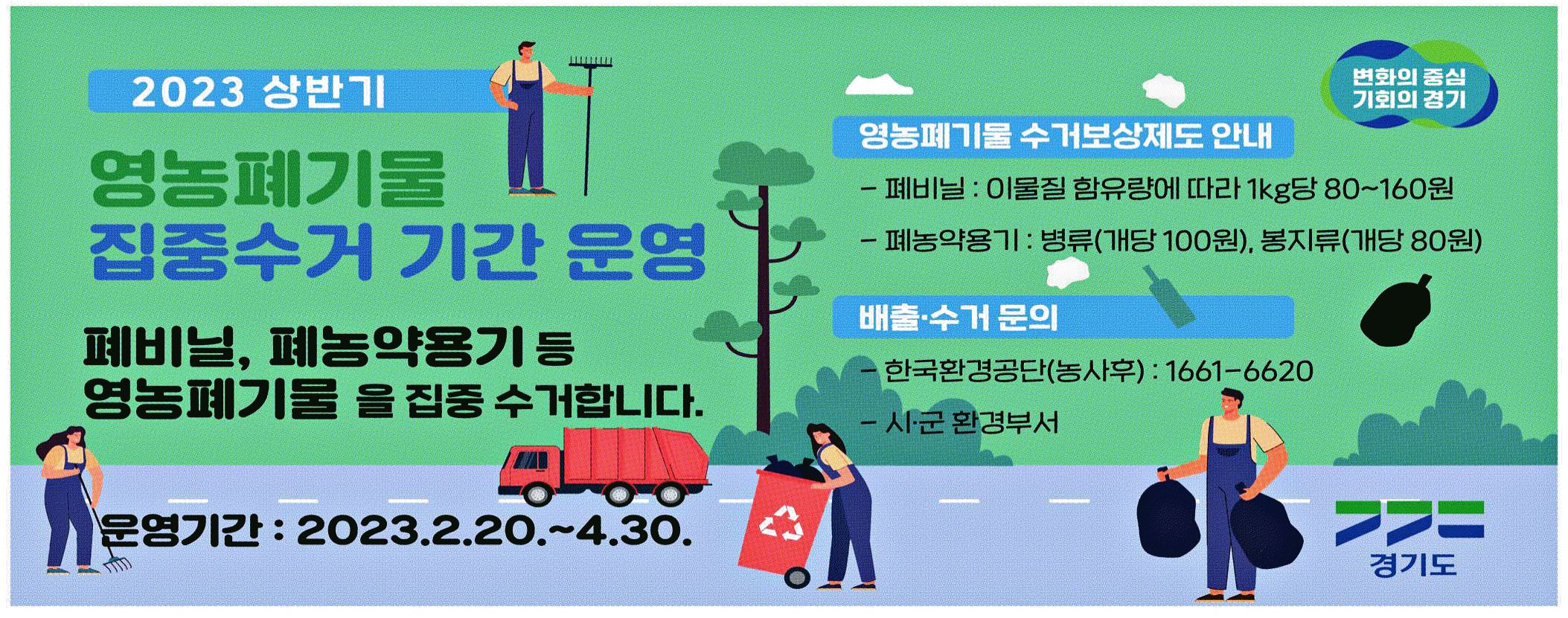 2023 상반기

영농폐기물
집중수거 기간 운영

폐비닐, 폐농약용기 등
영농폐기물 을 집중 수거합니다.

운영기간 : 2023.2.20.~4.30.

변화의 중심
기회의 경기

영농폐기물 수거보상제도 안내

- 폐비닐 : 이물질 함유량에 따라 1kg당 80~160원

- 폐농약용기 : 병류(개당 100원), 봉지류(개당 80원)

배출·수거 문의

- 한국환경공단(농사후) : 1661-6620

- 시·군 환경부서

경기도